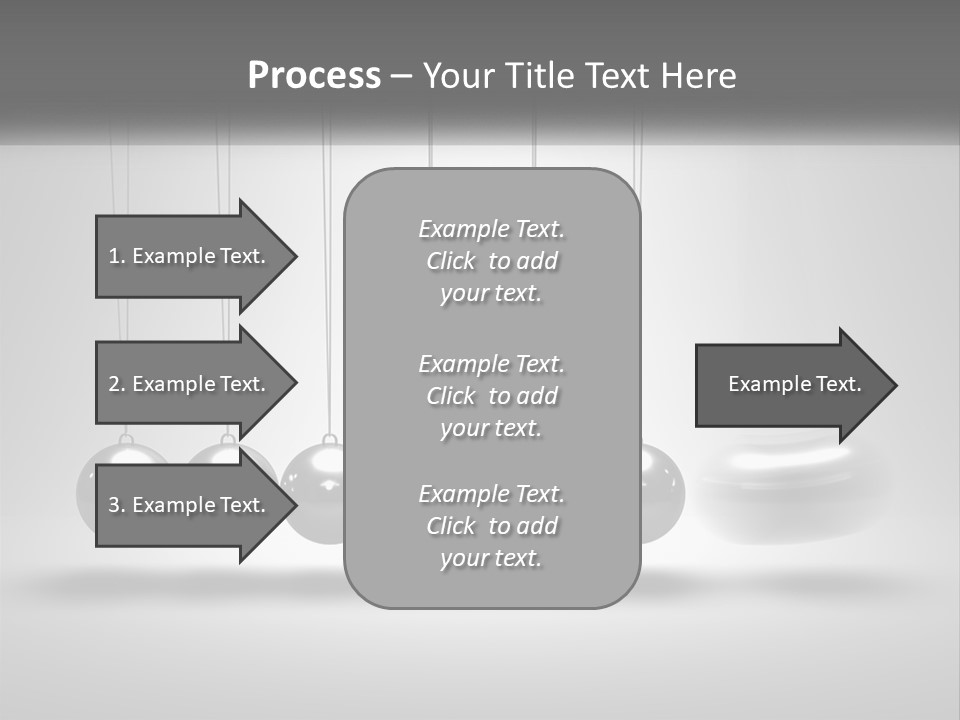 Process – Your Title Text Here

1. Example Text.

2. Example Text.

3. Example Text.

Example Text. Click to add your text.

Example Text. Click to add your text.

Example Text. Click to add your text.

Example Text.